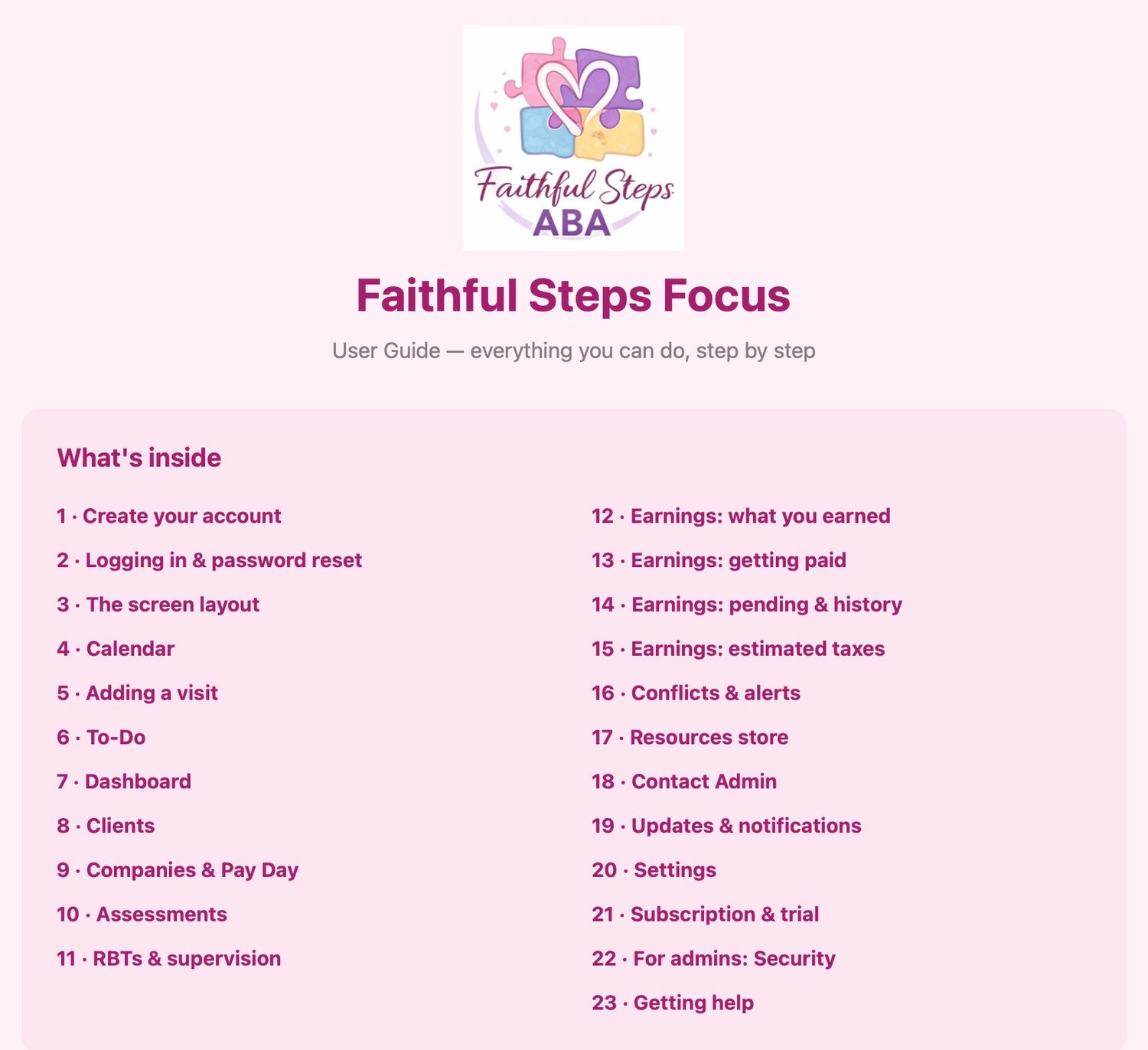 Faithful Steps
ABA

Faithful Steps Focus

User Guide — everything you can do, step by step

What's inside

1 · Create your account
2 · Logging in & password reset
3 · The screen layout
4 · Calendar
5 · Adding a visit
6 · To-Do
7 · Dashboard
8 · Clients
9 · Companies & Pay Day
10 · Assessments
11 · RBTs & supervision

12 · Earnings: what you earned
13 · Earnings: getting paid
14 · Earnings: pending & history
15 · Earnings: estimated taxes
16 · Conflicts & alerts
17 · Resources store
18 · Contact Admin
19 · Updates & notifications
20 · Settings
21 · Subscription & trial
22 · For admins: Security
23 · Getting help